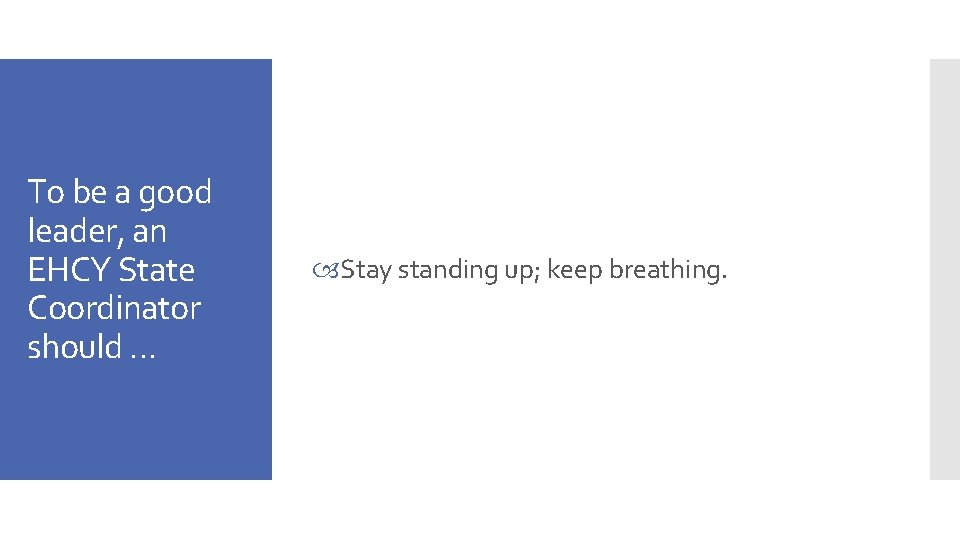 To be a good leader, an EHCY State Coordinator should …

Stay standing up; keep breathing.